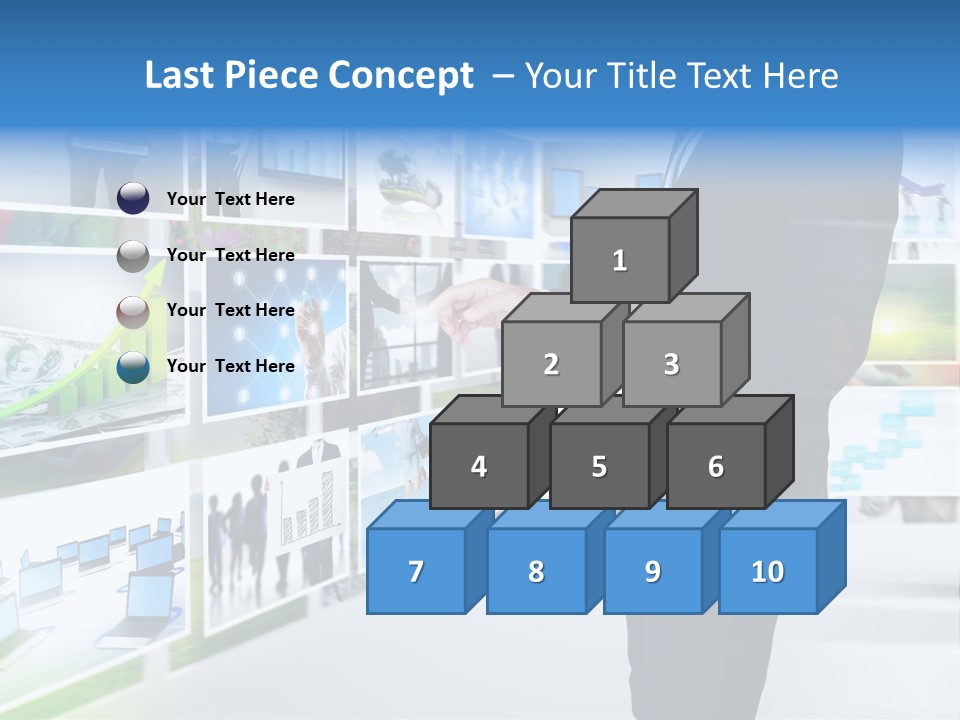 Last Piece Concept – Your Title Text Here

Your Text Here

Your Text Here

Your Text Here

Your Text Here

1

2

3

4

5

6

7

8

9

10